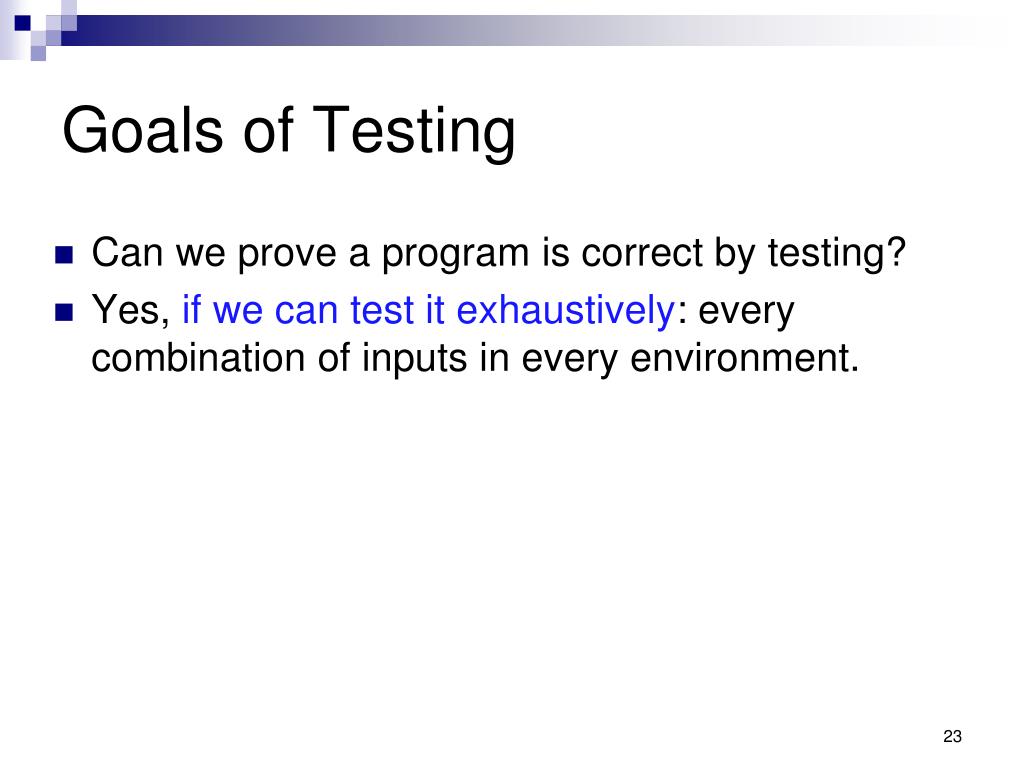 Goals of Testing

Can we prove a program is correct by testing?

Yes, if we can test it exhaustively: every combination of inputs in every environment.

23